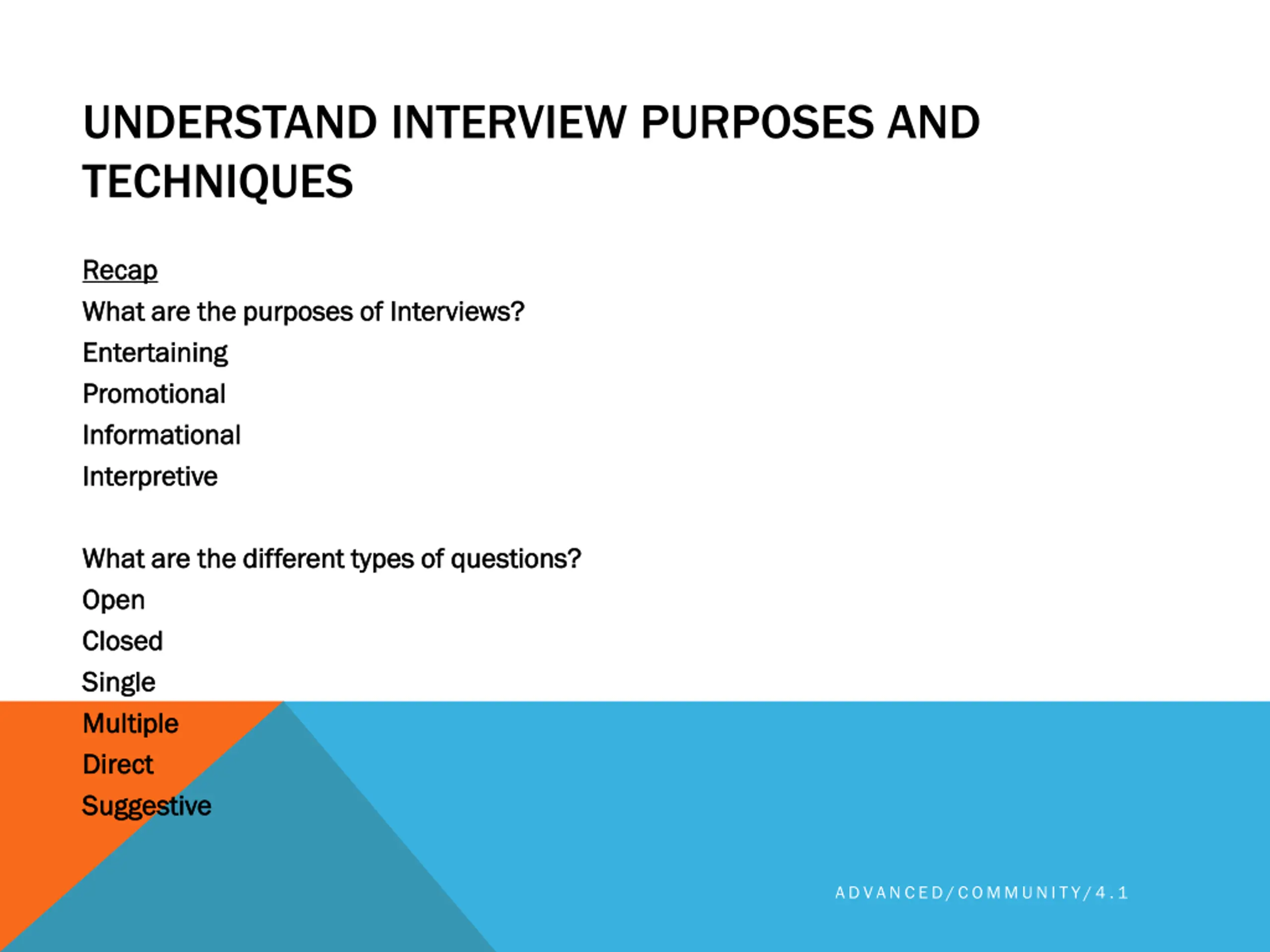 UNDERSTAND INTERVIEW PURPOSES AND TECHNIQUES

Recap

What are the purposes of Interviews?

Entertaining

Promotional

Informational

Interpretive

What are the different types of questions?

Open

Closed

Single

Multiple

Direct

Suggestive

ADVANCED/COMMUNITY/4.1